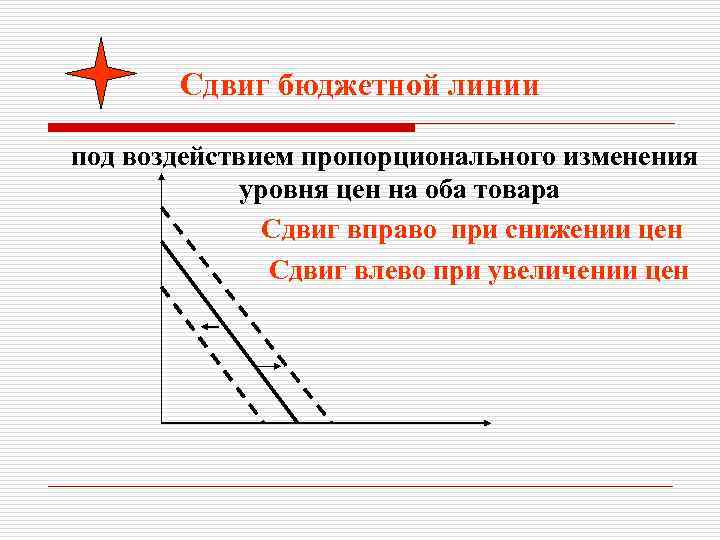 Сдвиг бюджетной линии

под воздействием пропорционального изменения уровня цен на оба товара

Сдвиг вправо при снижении цен

Сдвиг влево при увеличении цен